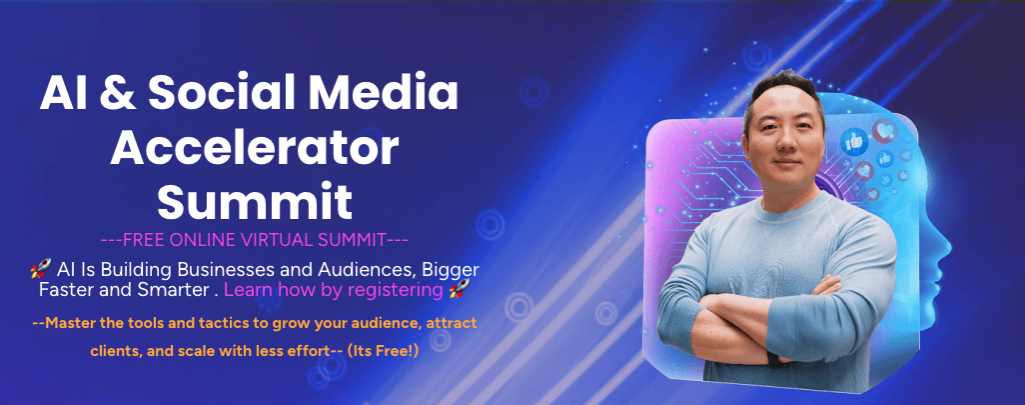 AI & Social Media Accelerator Summit

---FREE ONLINE VIRTUAL SUMMIT---

🚀 AI Is Building Businesses and Audiences, Bigger Faster and Smarter . Learn how by registering 🚀

--Master the tools and tactics to grow your audience, attract clients, and scale with less effort-- (Its Free!)